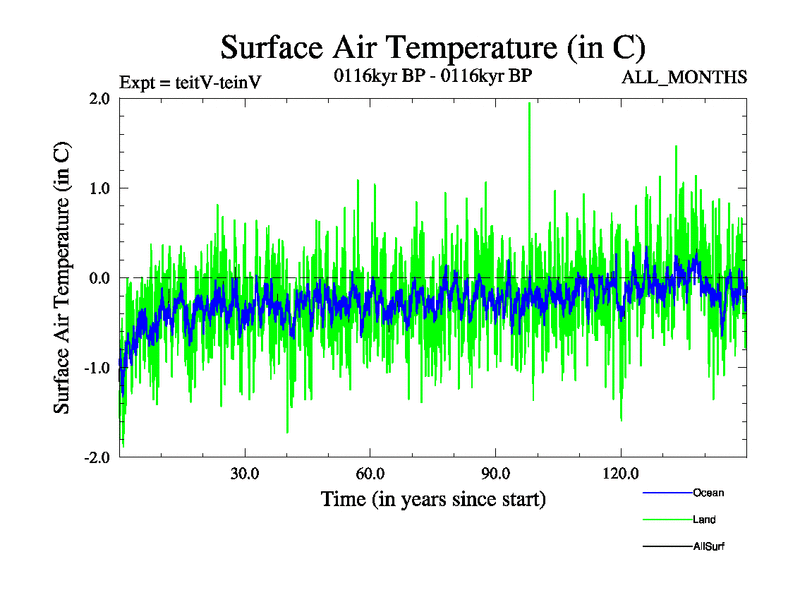 Surface Air Temperature (in C)

Expt = teitV-teinV

0116kyr BP - 0116kyr BP

ALL_MONTHS

Surface Air Temperature (in C)

2.0

1.0

0.0

-1.0

-2.0

30.0

60.0

90.0

120.0

Time (in years since start)

Ocean

Land

AllSurf